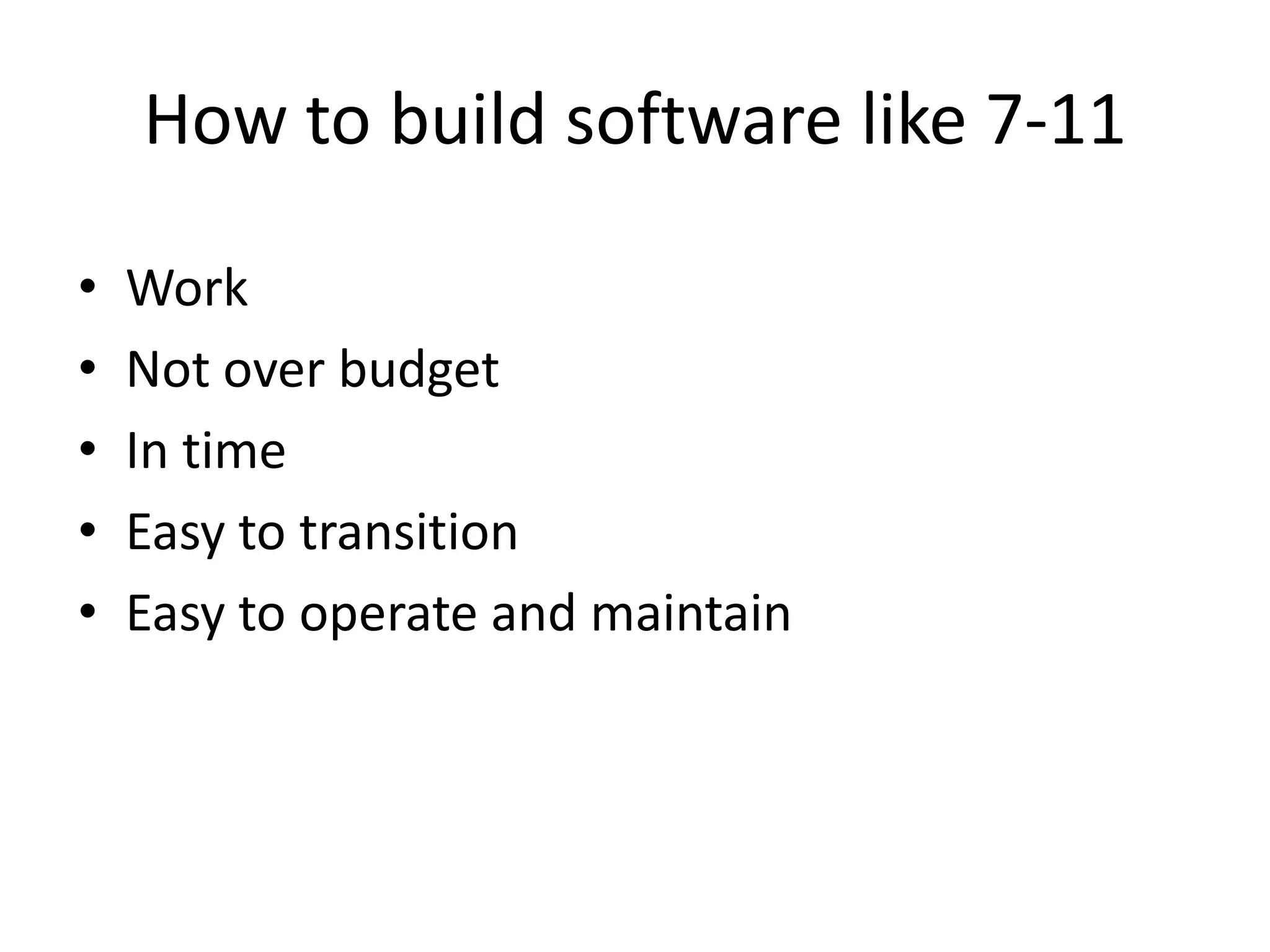 How to build software like 7-11

• Work
• Not over budget
• In time
• Easy to transition
• Easy to operate and maintain